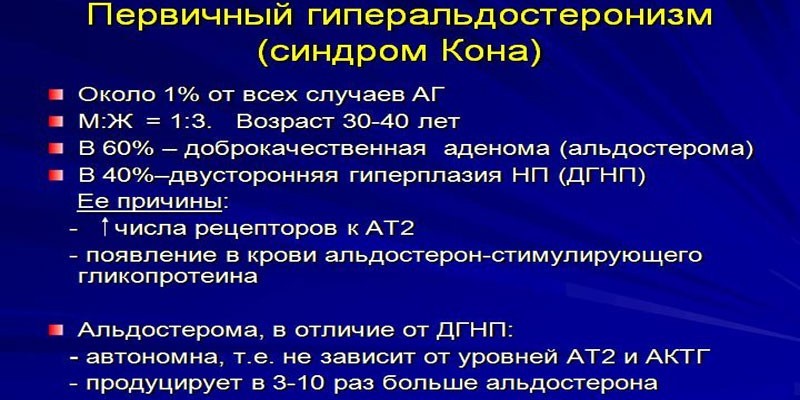 Первичный гиперальдостеронизм (синдром Кона)

Около 1% от всех случаев АГ

М:Ж = 1:3. Возраст 30-40 лет

В 60% – доброкачественная аденома (альдостерома)

В 40%–двусторонняя гиперплазия НП (ДГНП)

Ее причины:

- ↑числа рецепторов к АТ2

- появление в крови альдостерон-стимулирующего гликопротеина

Альдостерома, в отличие от ДГНП:

- автономна, т.е. не зависит от уровней АТ2 и АКТГ

- продуцирует в 3-10 раз больше альдостерона